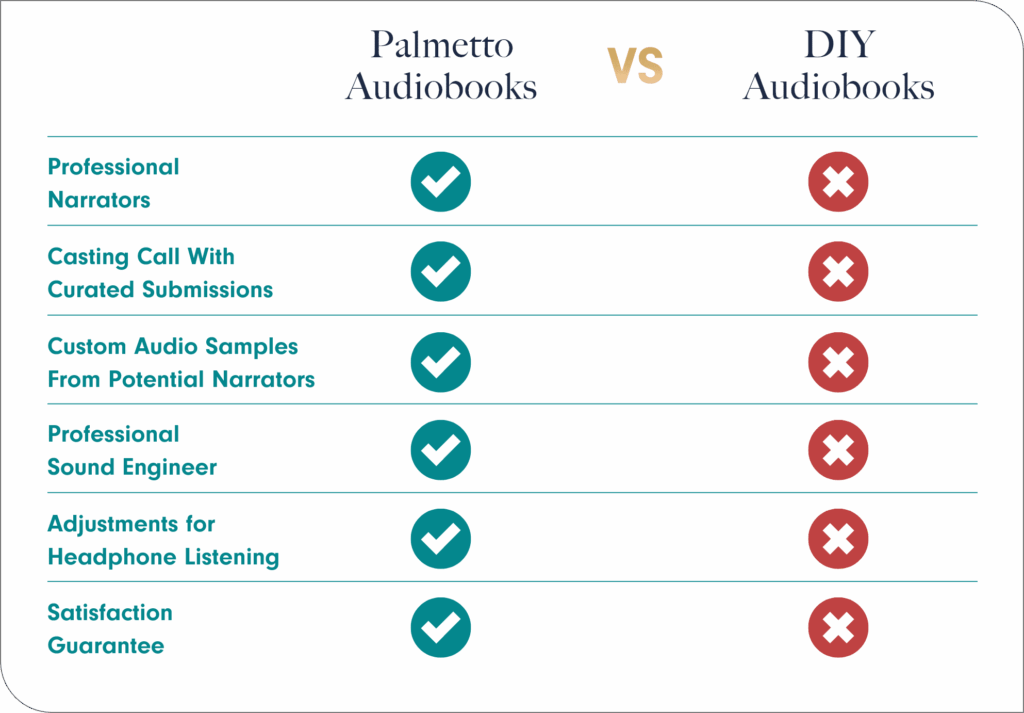 |  | Palmetto Audiobooks | VS | DIY Audiobooks |
|---|---|---|---|
| Professional Narrators | ✓ |  | ✗ |
| Casting Call With Curated Submissions | ✓ |  | ✗ |
| Custom Audio Samples From Potential Narrators | ✓ |  | ✗ |
| Professional Sound Engineer | ✓ |  | ✗ |
| Adjustments for Headphone Listening | ✓ |  | ✗ |
| Satisfaction Guarantee | ✓ |  | ✗ |